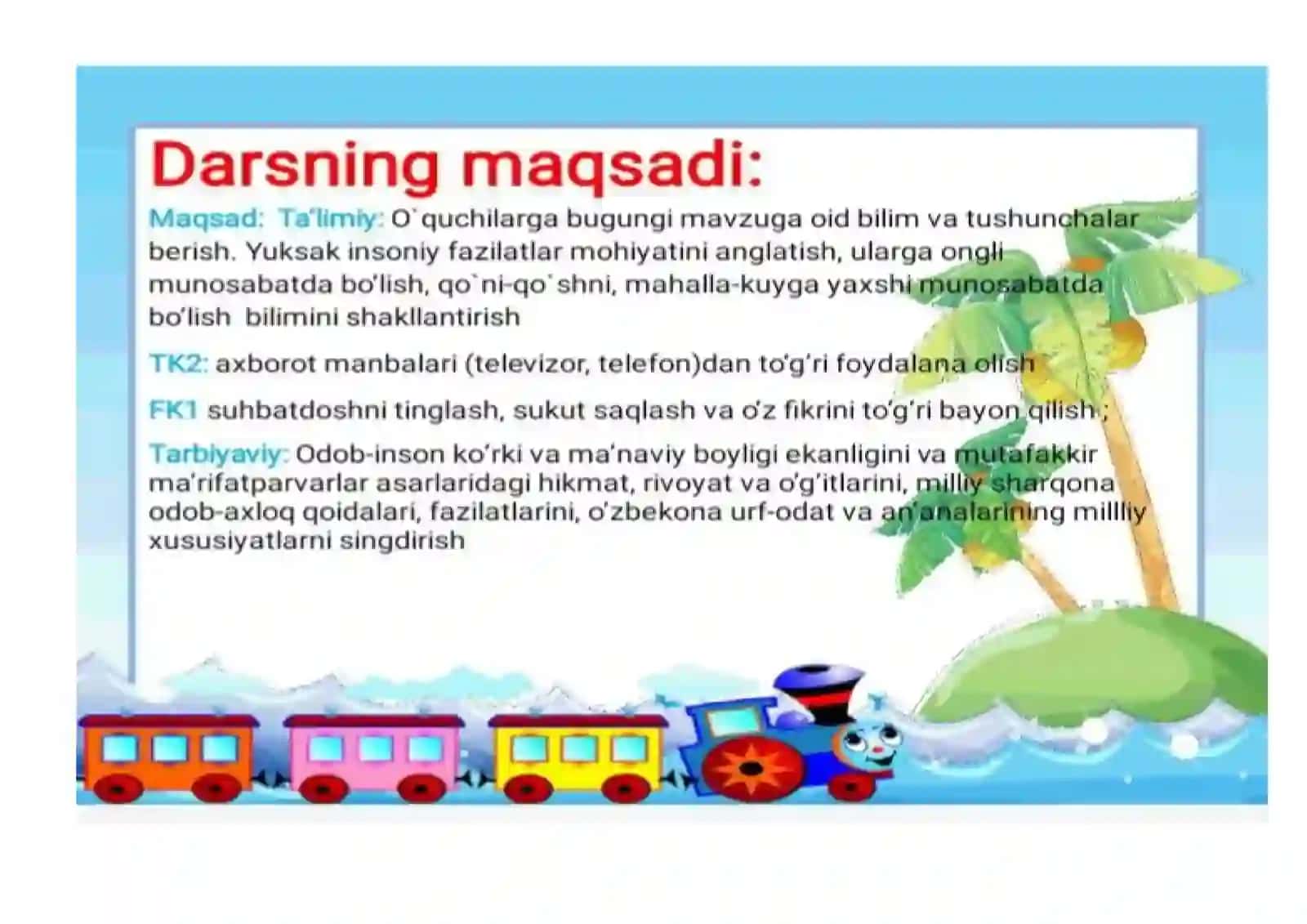 Darsning maqsadi:

Maqsad: Ta'limiy: O`quchilarga bugungi mavzuga oid bilim va tushunchalar berish. Yuksak insoniy fazilatlar mohiyatini anglatish, ularga ongli munosabatda bo'lish, qo`ni-qo`shni, mahalla-kuyga yaxshi munosabatda bo'lish bilimini shakllantirish

TK2: axborot manbalari (televizor, telefon)dan to'g'ri foydalana olish

FK1 suhbatdoshni tinglash, sukut saqlash va o'z fikrini to'g'ri bayon qilish ;

Tarbiyaviy: Odob-inson ko'rki va ma'naviy boyligi ekanligini va mutafakkir ma'rifatparvarlar asarlaridagi hikmat, rivoyat va o'g'itlarini, milliy sharqona odob-axloq qoidalari, fazilatlarini, o'zbekona urf-odat va an'analarining millliy xususiyatlarni singdirish